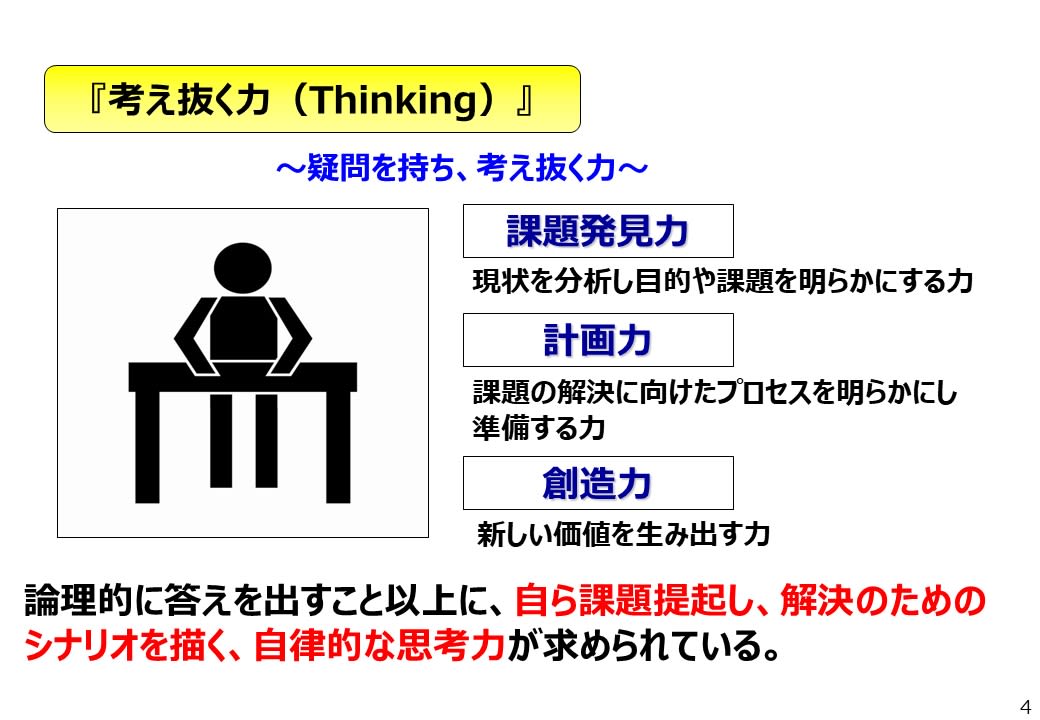 『考え抜く力（Thinking）』

～疑問を持ち、考え抜く力～

課題発見力

現状を分析し目的や課題を明らかにする力

計画力

課題の解決に向けたプロセスを明らかにし準備する力

創造力

新しい価値を生み出す力

論理的に答えを出すこと以上に、自ら課題提起し、解決のためのシナリオを描く、自律的な思考力が求められている。

4